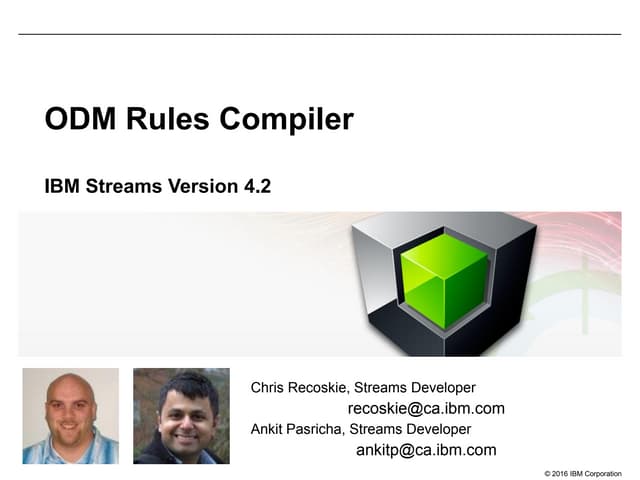 ODM Rules Compiler

IBM Streams Version 4.2

Chris Recoskie, Streams Developer
recoskie@ca.ibm.com
Ankit Pasricha, Streams Developer
ankitp@ca.ibm.com

© 2016 IBM Corporation